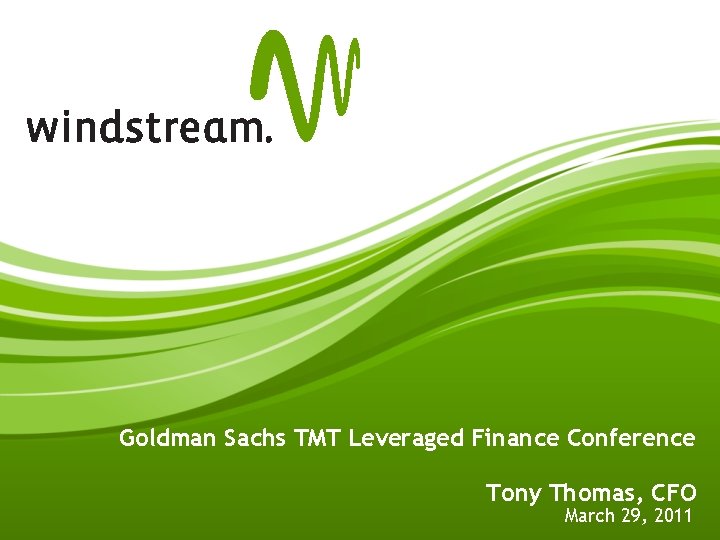 windstream.

Goldman Sachs TMT Leveraged Finance Conference

Tony Thomas, CFO
March 29, 2011